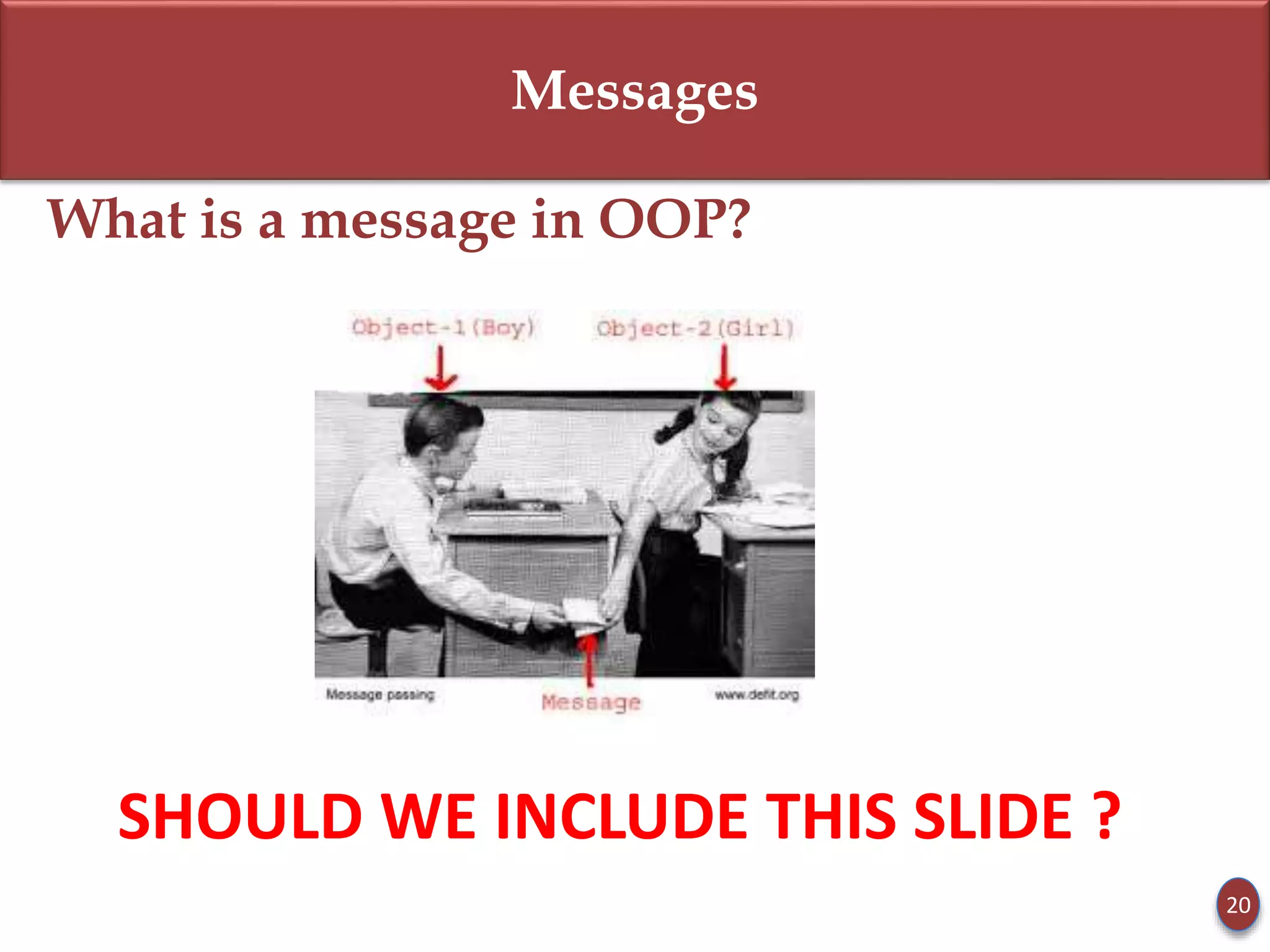 Messages

What is a message in OOP?

Object-1(Boy)

Object-2(Girl)

Message passing

Message

www.defit.org

SHOULD WE INCLUDE THIS SLIDE ?

20